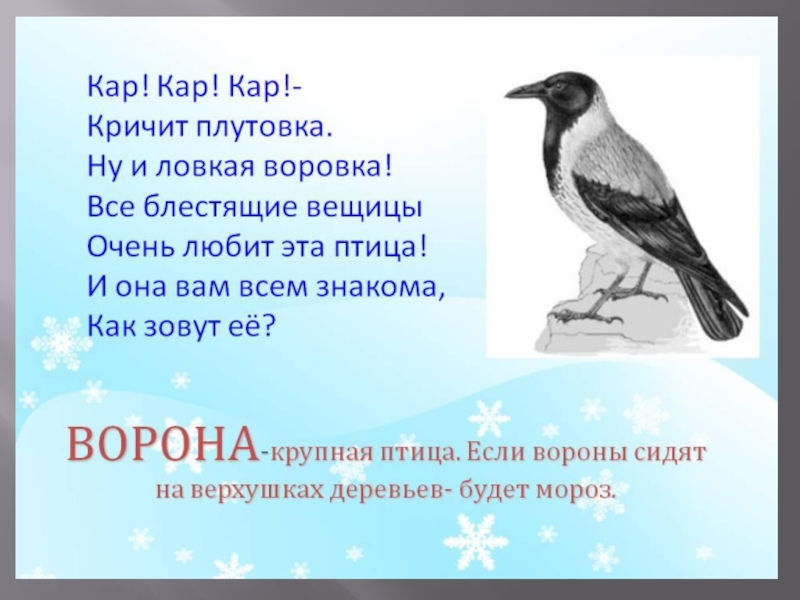 Кар! Кар! Кар!-
Кричит плутовка.
Ну и ловкая воровка!
Все блестящие вещицы
Очень любит эта птица!
И она вам всем знакома,
Как зовут её?

ВОРОНА-крупная птица. Если вороны сидят на верхушках деревьев- будет мороз.